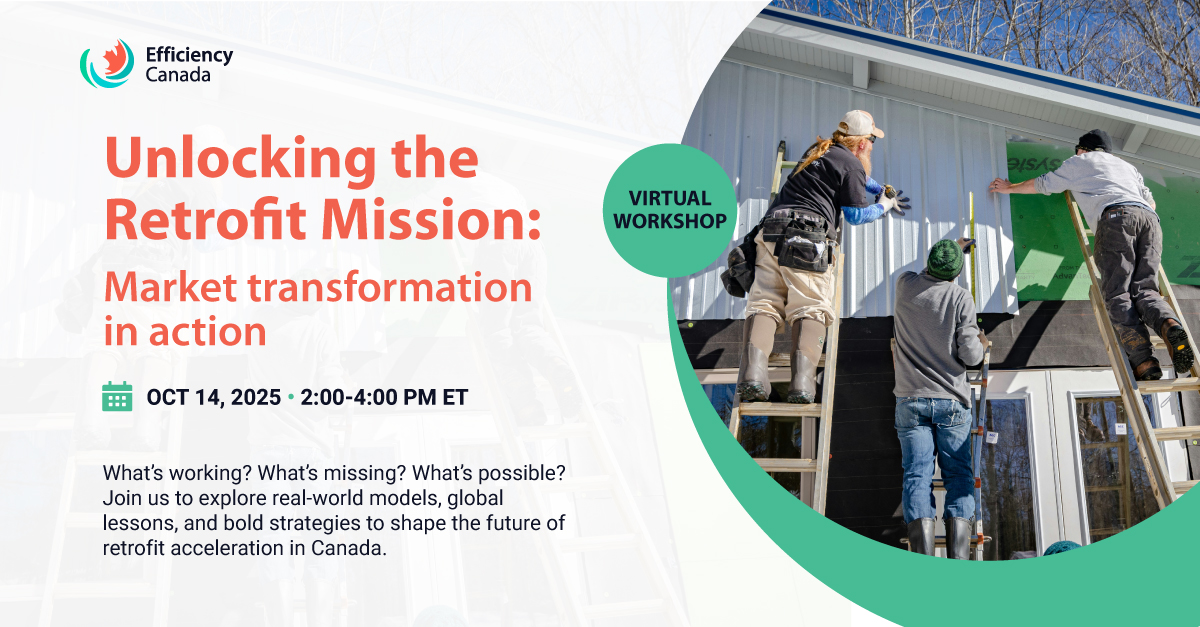 Efficiency Canada

Unlocking the Retrofit Mission:

Market transformation in action

VIRTUAL WORKSHOP

OCT 14, 2025 • 2:00-4:00 PM ET

What's working? What's missing? What's possible? Join us to explore real-world models, global lessons, and bold strategies to shape the future of retrofit acceleration in Canada.